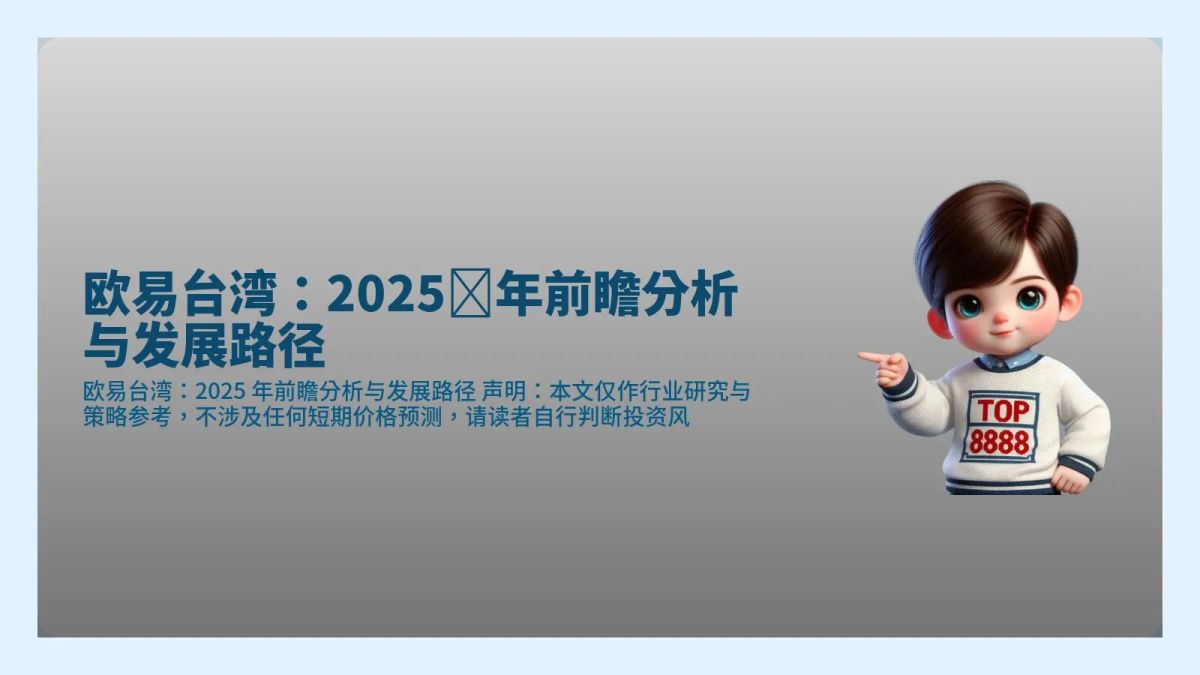 欧易台湾：2025 年前瞻分析与发展路径

欧易台湾：2025 年前瞻分析与发展路径 声明：本文仅作行业研究与策略参考，不涉及任何短期价格预测，请读者自行判断投资风

TOP
8888